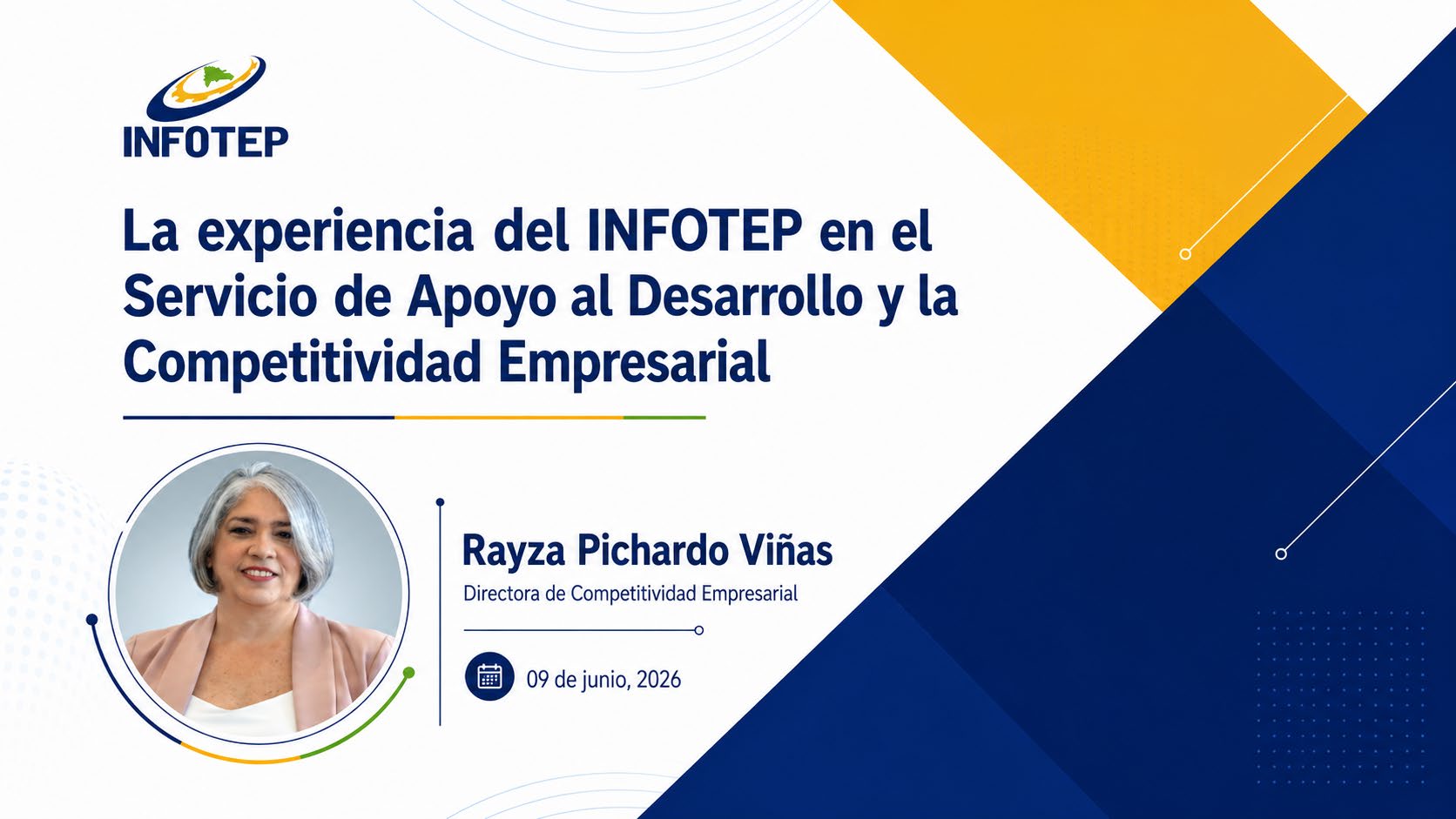 INFOTEP

La experiencia del INFOTEP en el Servicio de Apoyo al Desarrollo y la Competitividad Empresarial

Rayza Pichardo Viñas
Directora de Competitividad Empresarial

09 de junio, 2026